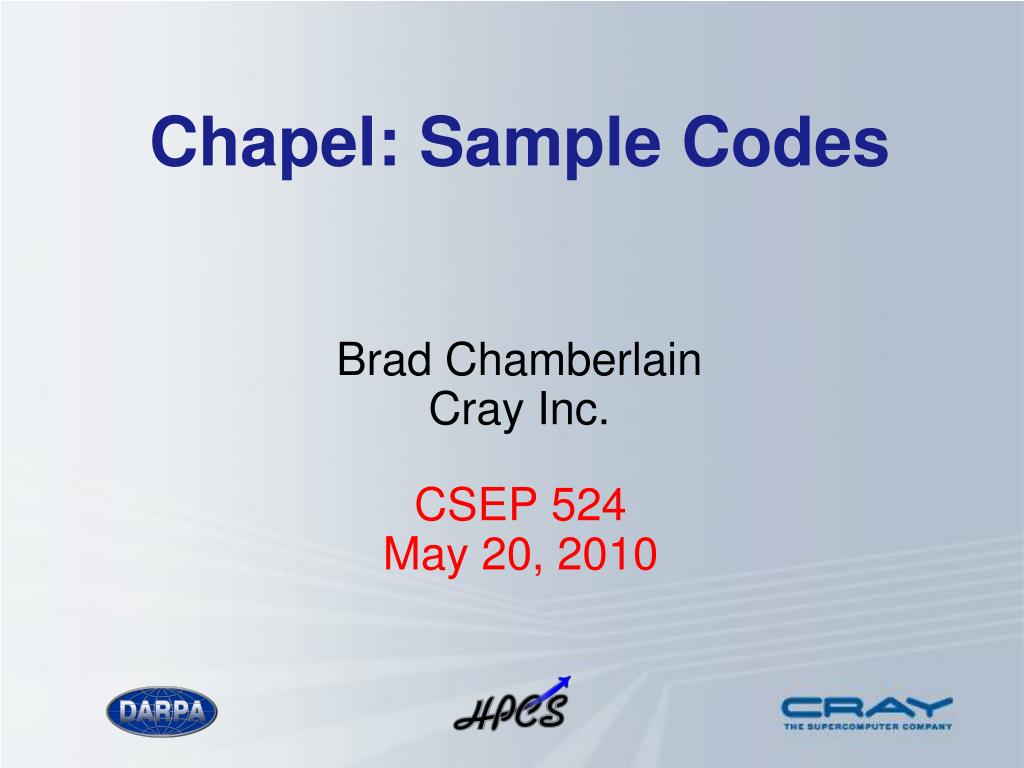 Chapel: Sample Codes

Brad Chamberlain
Cray Inc.

CSEP 524
May 20, 2010

DARPA

HPCS

CRAY
THE SUPERCOMPUTER COMPANY